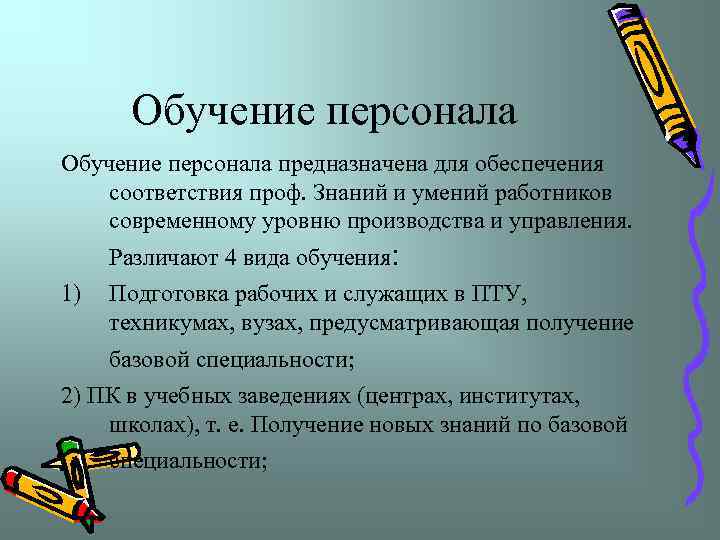 Обучение персонала

Обучение персонала предназначена для обеспечения соответствия проф. Знаний и умений работников современному уровню производства и управления.

Различают 4 вида обучения:

1) Подготовка рабочих и служащих в ПТУ, техникумах, вузах, предусматривающая получение базовой специальности;

2) ПК в учебных заведениях (центрах, институтах, школах), т. е. Получение новых знаний по базовой специальности;